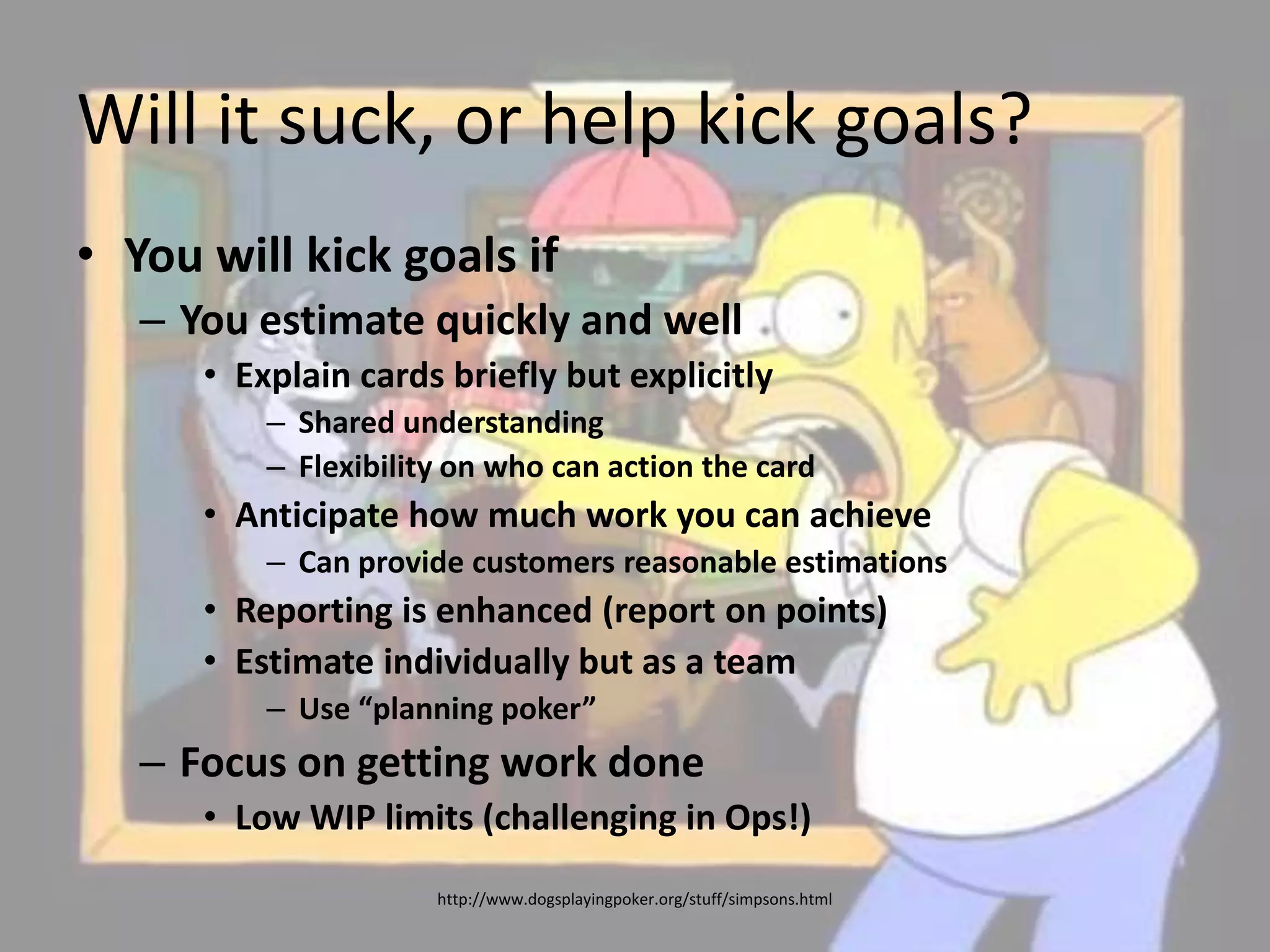 Will it suck, or help kick goals?

• You will kick goals if
 – You estimate quickly and well
  • Explain cards briefly but explicitly
   – Shared understanding
   – Flexibility on who can action the card
  • Anticipate how much work you can achieve
   – Can provide customers reasonable estimations
  • Reporting is enhanced (report on points)
  • Estimate individually but as a team
   – Use “planning poker”
 – Focus on getting work done
  • Low WIP limits (challenging in Ops!)

http://www.dogsplayingpoker.org/stuff/simpsons.html